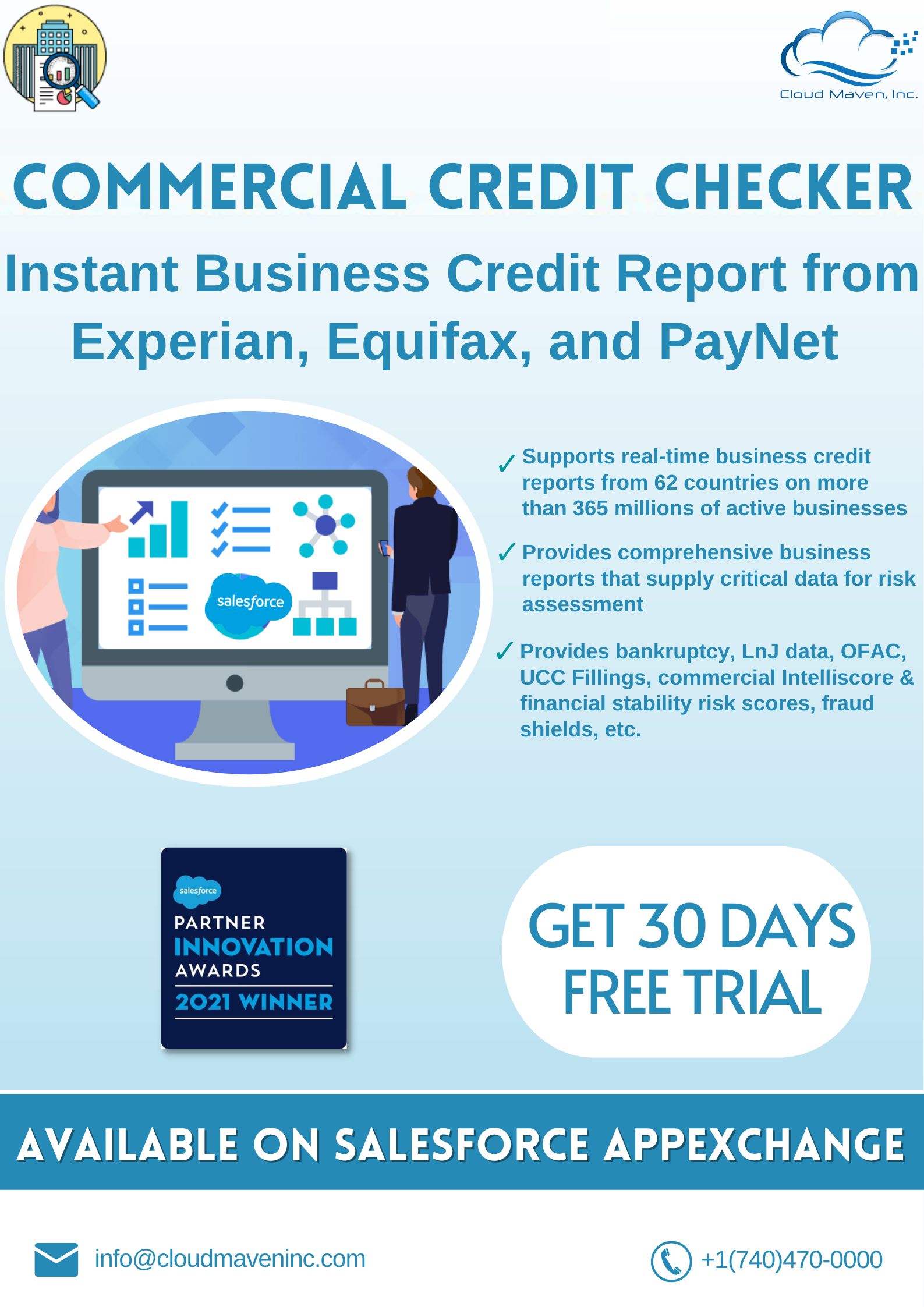 Cloud Maven, Inc.

COMMERCIAL CREDIT CHECKER

Instant Business Credit Report from Experian, Equifax, and PayNet

salesforce

✓ Supports real-time business credit reports from 62 countries on more than 365 millions of active businesses

✓ Provides comprehensive business reports that supply critical data for risk assessment

✓ Provides bankruptcy, LnJ data, OFAC, UCC Fillings, commercial Intelliscore & financial stability risk scores, fraud shields, etc.

salesforce
PARTNER
INNOVATION
AWARDS
2021 WINNER

GET 30 DAYS FREE TRIAL

AVAILABLE ON SALESFORCE APPEXCHANGE

info@cloudmaveninc.com

+1(740)470-0000